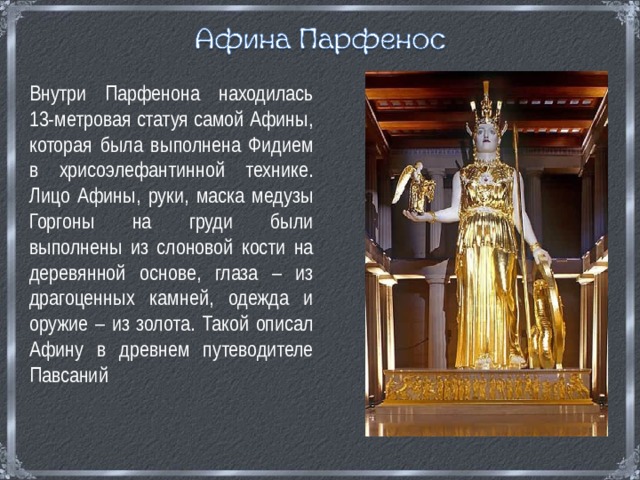 Афина Парфенос

Внутри Парфенона находилась 13-метровая статуя самой Афины, которая была выполнена Фидием в хрисоэлефантинной технике. Лицо Афины, руки, маска медузы Горгоны на груди были выполнены из слоновой кости на деревянной основе, глаза – из драгоценных камней, одежда и оружие – из золота. Такой описал Афину в древнем путеводителе Павсаний